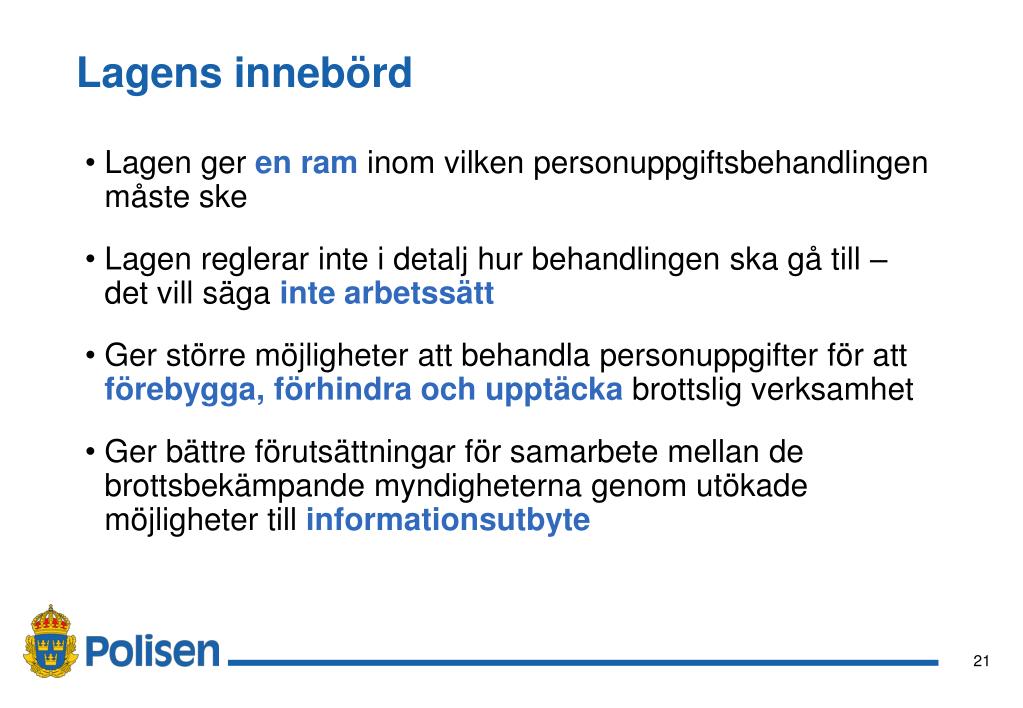 Lagens innebörd

• Lagen ger en ram inom vilken personuppgiftsbehandlingen måste ske

• Lagen reglerar inte i detalj hur behandlingen ska gå till – det vill säga inte arbetssätt

• Ger större möjligheter att behandla personuppgifter för att förebygga, förhindra och upptäcka brottslig verksamhet

• Ger bättre förutsättningar för samarbete mellan de brottsbekämpande myndigheterna genom utökade möjligheter till informationsutbyte

Polisen

21